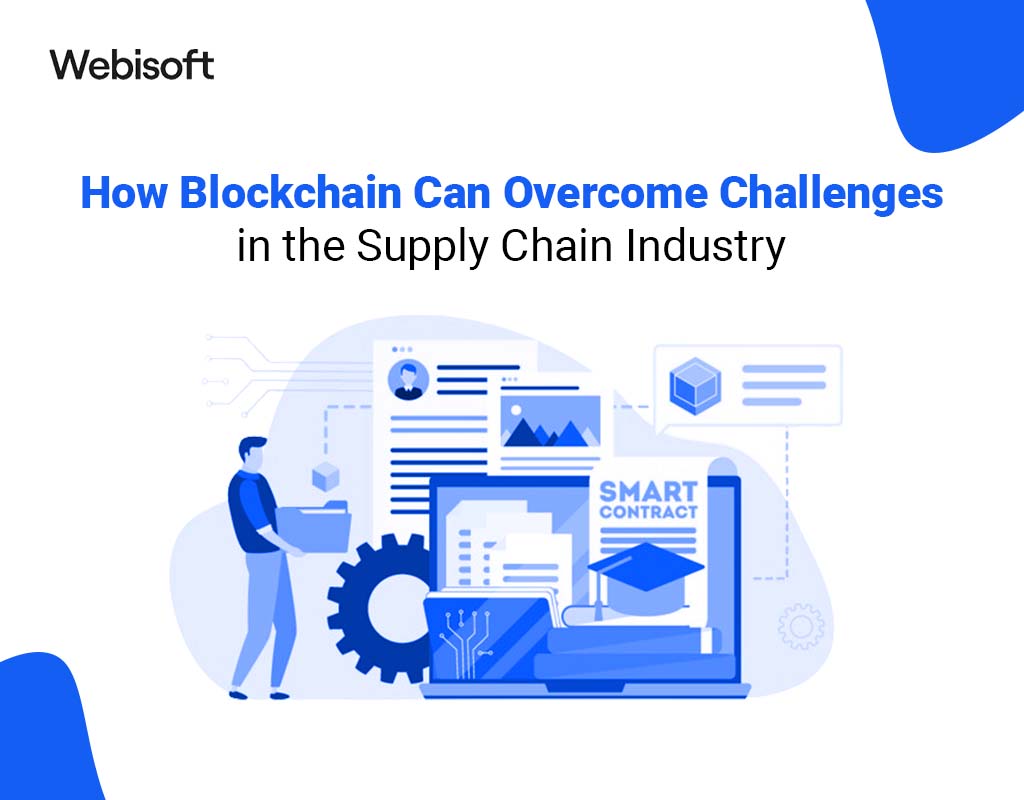 Webisoft

How Blockchain Can Overcome Challenges in the Supply Chain Industry

SMART CONTRACT